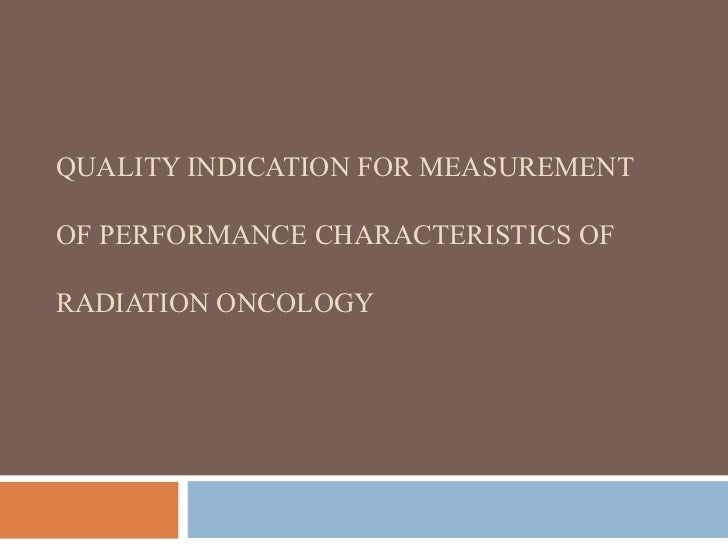 QUALITY INDICATION FOR MEASUREMENT

OF PERFORMANCE CHARACTERISTICS OF

RADIATION ONCOLOGY